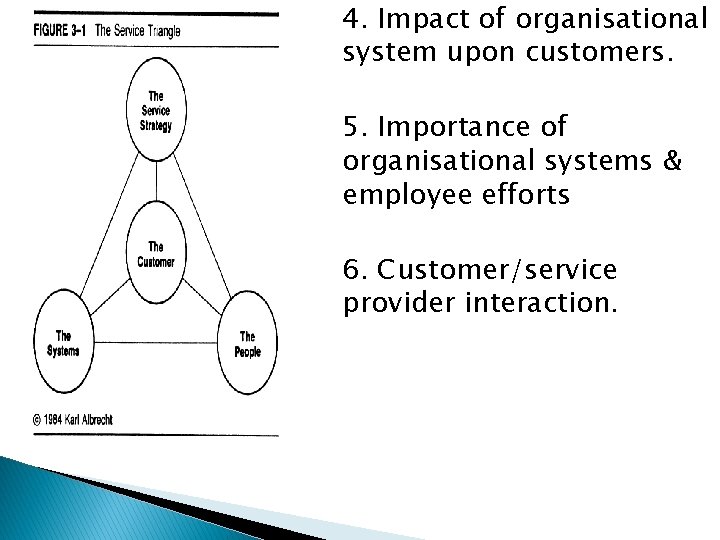 FIGURE 3-1 The Service Triangle

The Service Strategy

The Customer

The Systems

The People

© 1984 Karl Albrecht

4. Impact of organisational system upon customers.

5. Importance of organisational systems & employee efforts

6. Customer/service provider interaction.